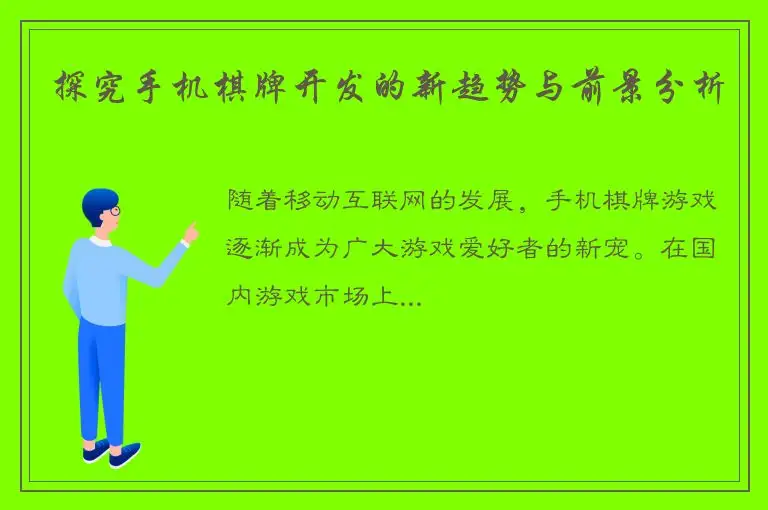 探究手机棋牌开发的新趋势与前景分析

随着移动互联网的发展，手机棋牌游戏逐渐成为广大游戏爱好者的新宠。在国内游戏市场上...